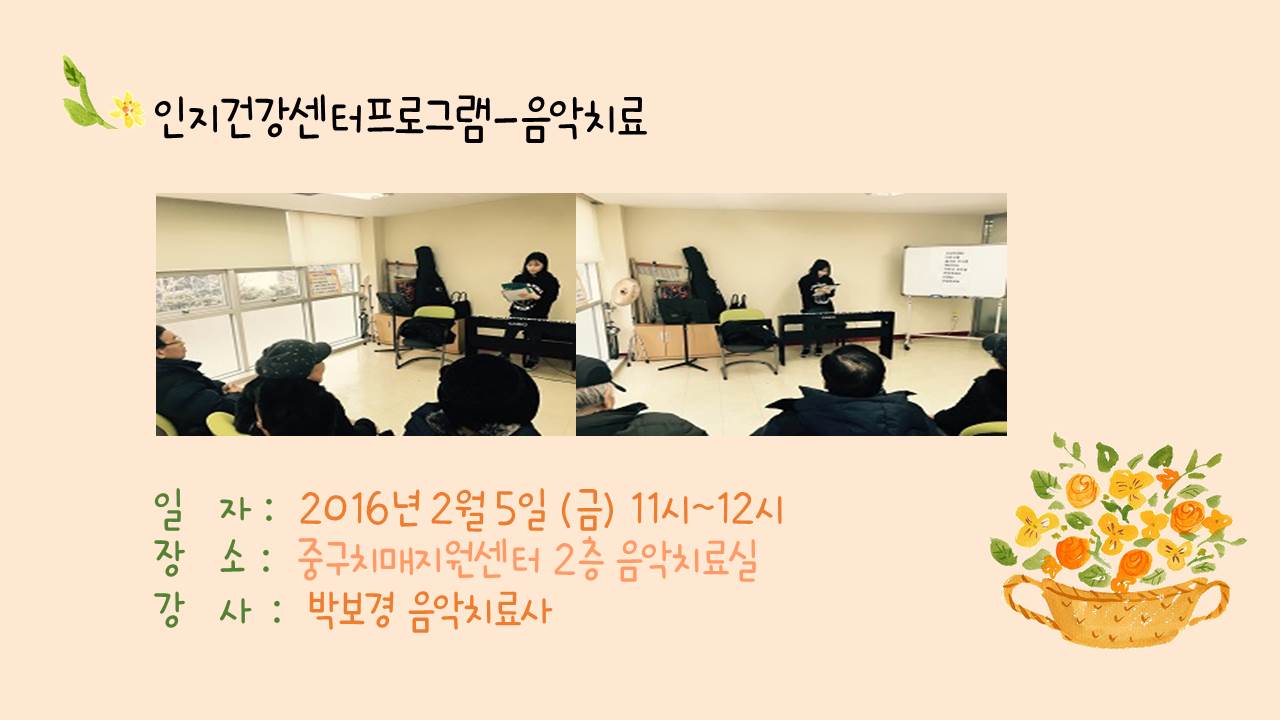 인지건강센터프로그램-음악치료

일 자 : 2016년 2월 5일 (금) 11시~12시
장 소 : 중구치매지원센터 2층 음악치료실
강 사 : 박보경 음악치료사